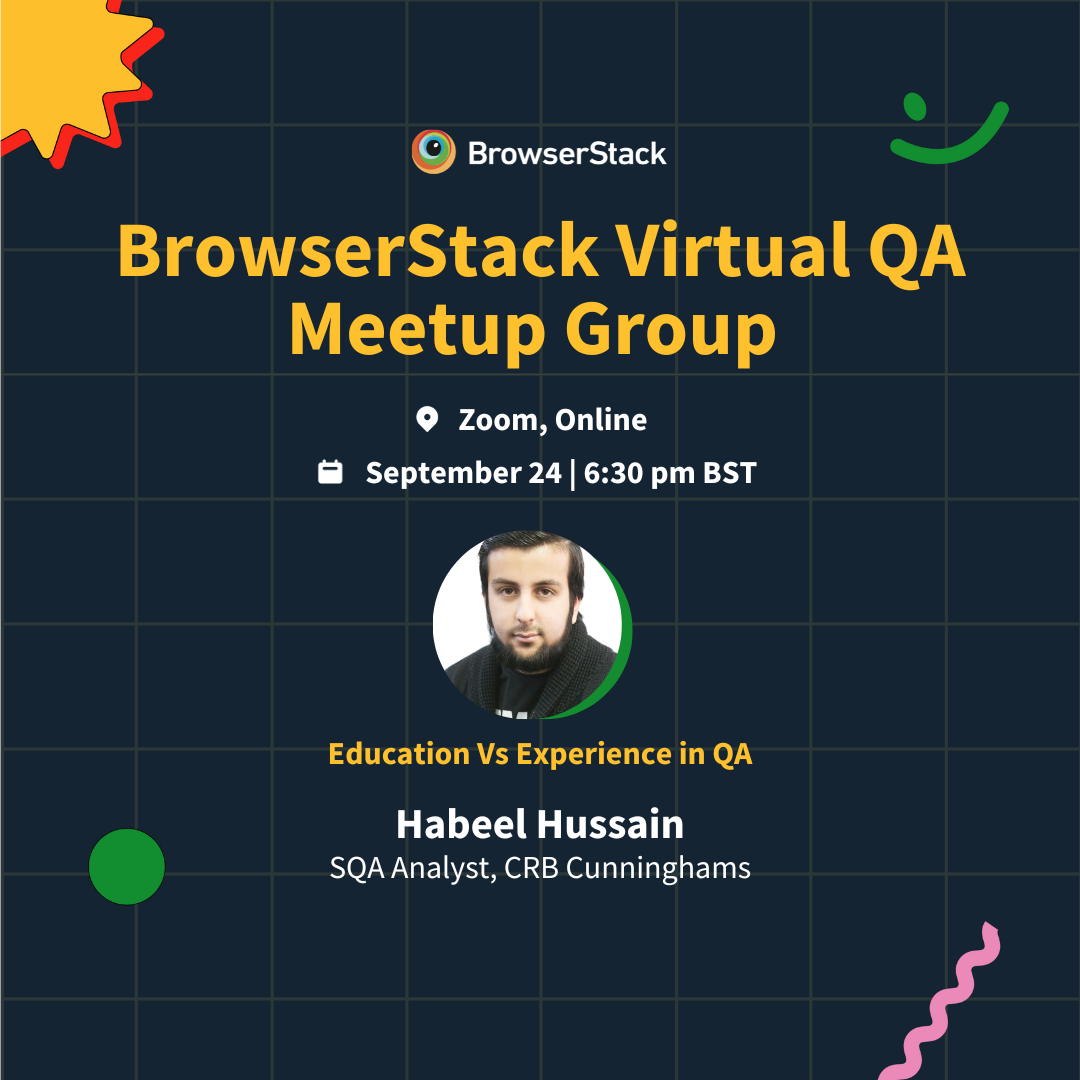 BrowserStack

BrowserStack Virtual QA Meetup Group

Zoom, Online

September 24 | 6:30 pm BST

Education Vs Experience in QA

Habeel Hussain
SQA Analyst, CRB Cunninghams